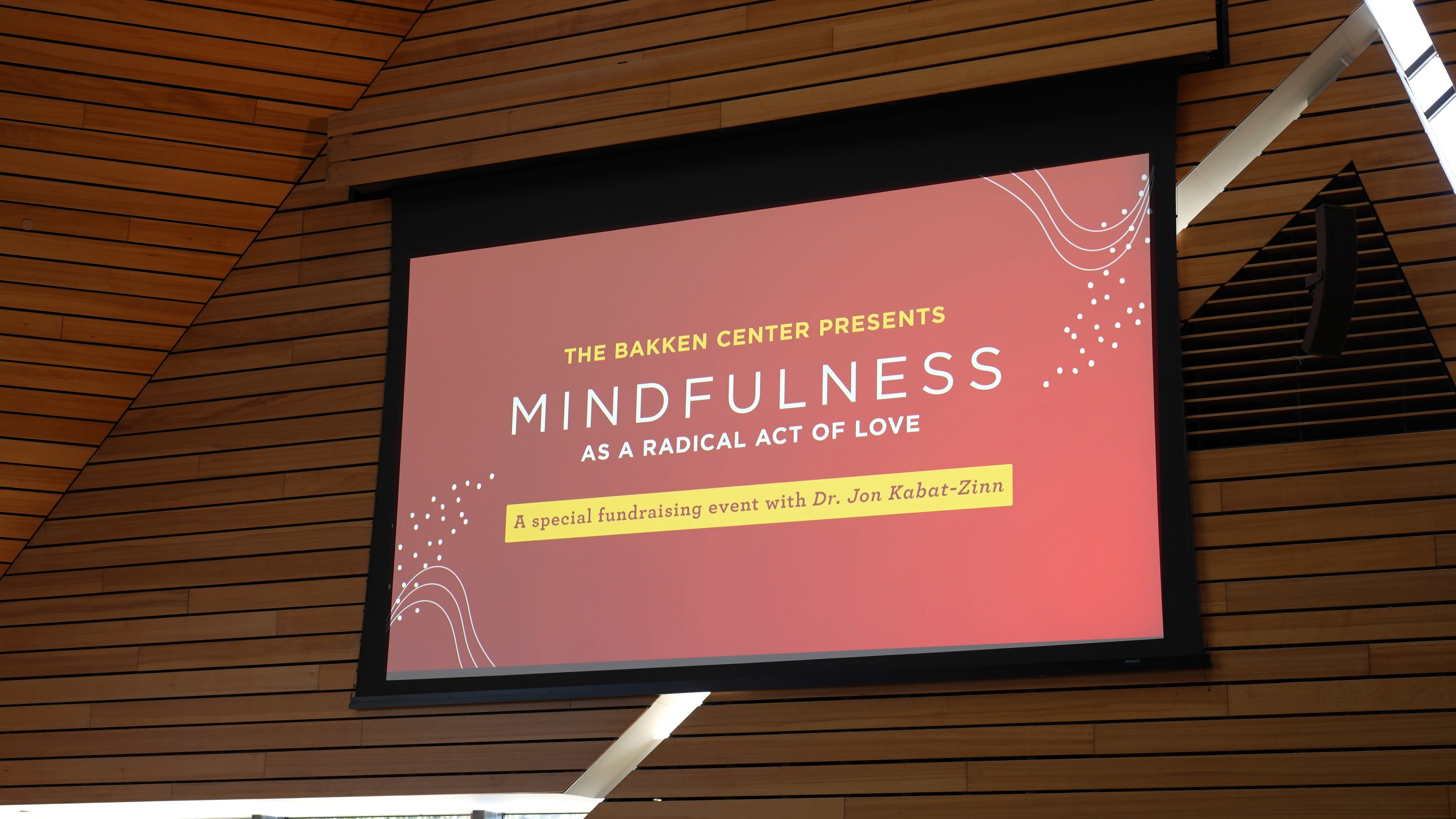 THE BAKKEN CENTER PRESENTS
MINDFULNESS
AS A RADICAL ACT OF LOVE

A special fundraising event with Dr. Jon Kabat-Zinn